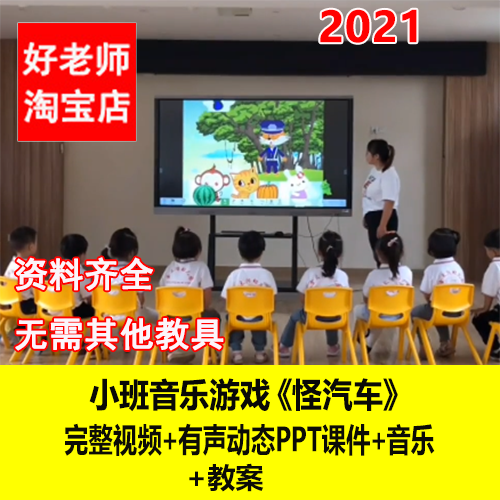 好老师
淘宝店

2021

资料齐全
无需其他教具

小班音乐游戏《怪汽车》
完整视频+有声动态PPT课件+音乐+教案